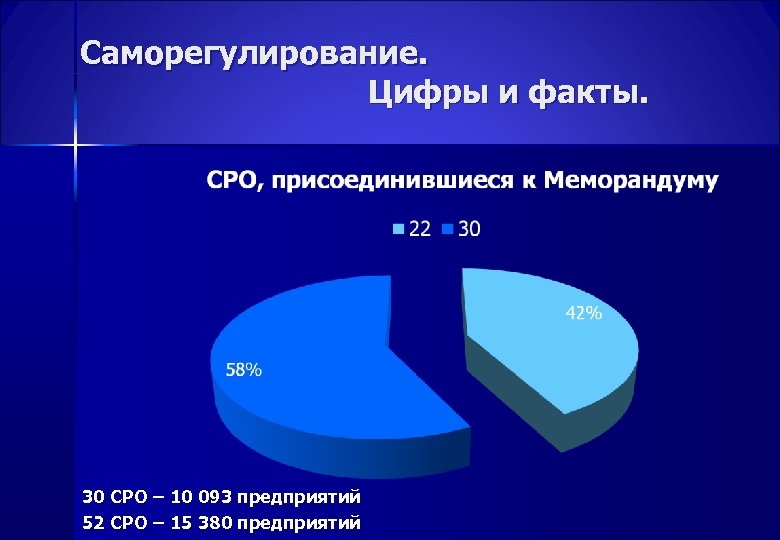 Саморегулирование.
Цифры и факты.

СРО, присоединившиеся к Меморандуму

22 30

42%

58%

30 СРО – 10 093 предприятий
52 СРО – 15 380 предприятий